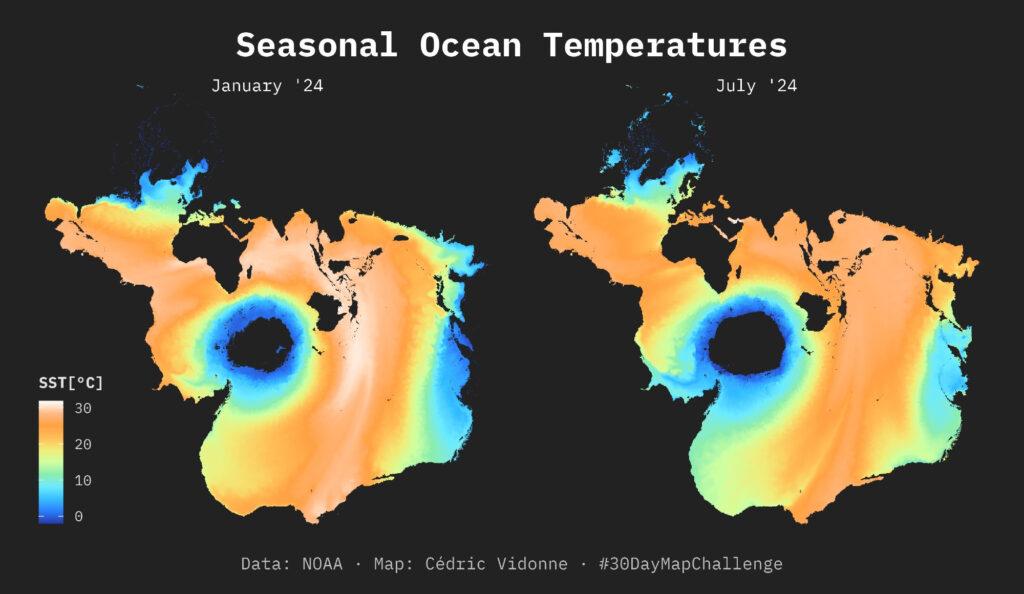 Seasonal Ocean Temperatures

January '24

July '24

SST[°C]

30

20

10

0

Data: NOAA · Map: Cédric Vidonne · #30DayMapChallenge